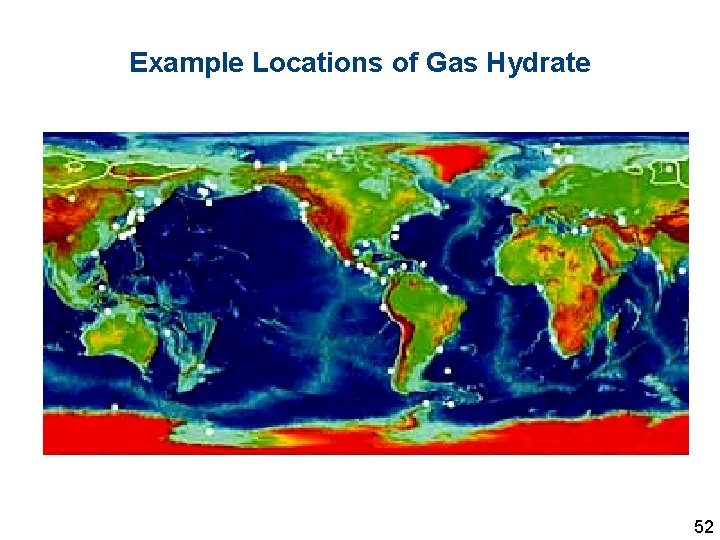 Example Locations of Gas Hydrate

52